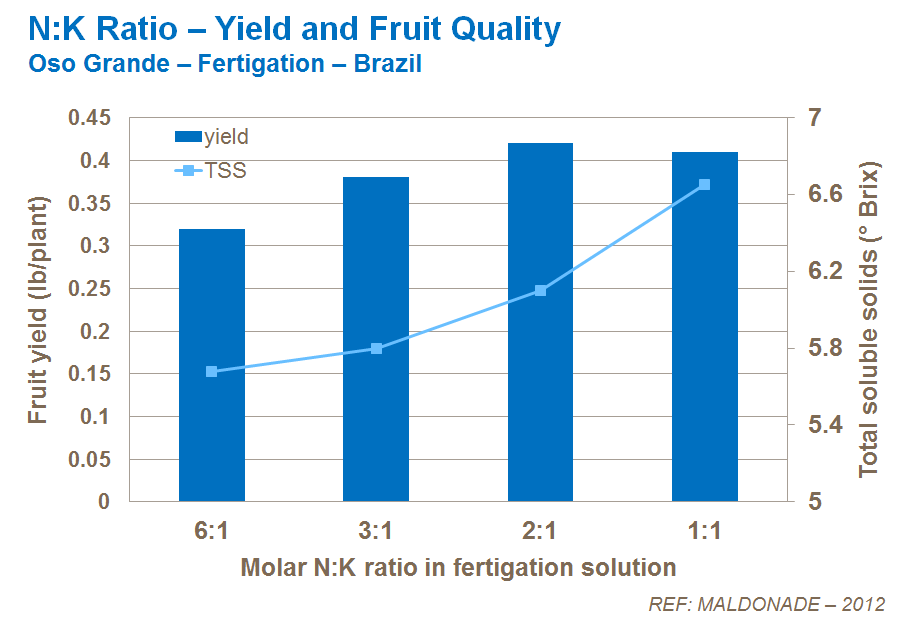 N:K Ratio – Yield and Fruit Quality
Oso Grande – Fertigation – Brazil

yield
TSS

Fruit yield (lb/plant)
0.45
0.4
0.35
0.3
0.25
0.2
0.15
0.1
0.05
0

Total soluble solids (° Brix)
7
6.6
6.2
5.8
5.4
5

6:1
3:1
2:1
1:1

Molar N:K ratio in fertigation solution

REF: MALDONADE – 2012